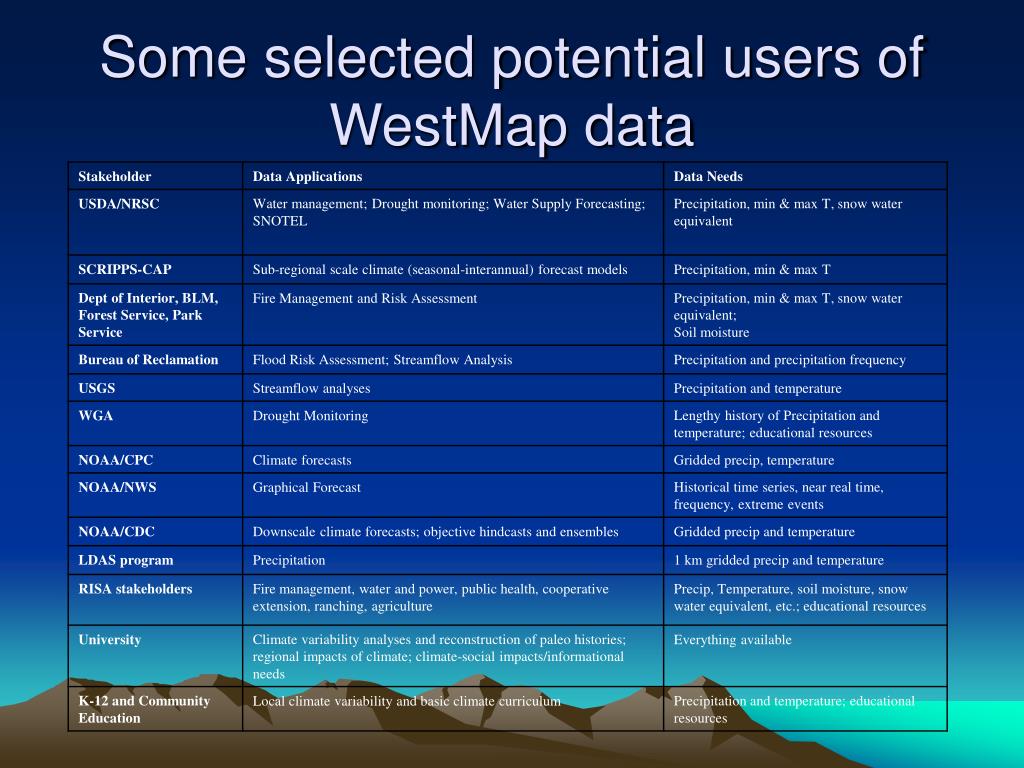 Some selected potential users of WestMap data

| Stakeholder | Data Applications | Data Needs |
|---|---|---|
| USDA/NRSC | Water management; Drought monitoring; Water Supply Forecasting; SNOTEL | Precipitation, min & max T, snow water equivalent |
| SCRIPPS-CAP | Sub-regional scale climate (seasonal-interannual) forecast models | Precipitation, min & max T |
| Dept of Interior, BLM, Forest Service, Park Service | Fire Management and Risk Assessment | Precipitation, min & max T, snow water equivalent; Soil moisture |
| Bureau of Reclamation | Flood Risk Assessment; Streamflow Analysis | Precipitation and precipitation frequency |
| USGS | Streamflow analyses | Precipitation and temperature |
| WGA | Drought Monitoring | Lengthy history of Precipitation and temperature; educational resources |
| NOAA/CPC | Climate forecasts | Gridded precip, temperature |
| NOAA/NWS | Graphical Forecast | Historical time series, near real time, frequency, extreme events |
| NOAA/CDC | Downscale climate forecasts; objective hindcasts and ensembles | Gridded precip and temperature |
| LDAS program | Precipitation | 1 km gridded precip and temperature |
| RISA stakeholders | Fire management, water and power, public health, cooperative extension, ranching, agriculture | Precip, Temperature, soil moisture, snow water equivalent, etc.; educational resources |
| University | Climate variability analyses and reconstruction of paleo histories; regional impacts of climate; climate-social impacts/informational needs | Everything available |
| K-12 and Community Education | Local climate variability and basic climate curriculum | Precipitation and temperature; educational resources |